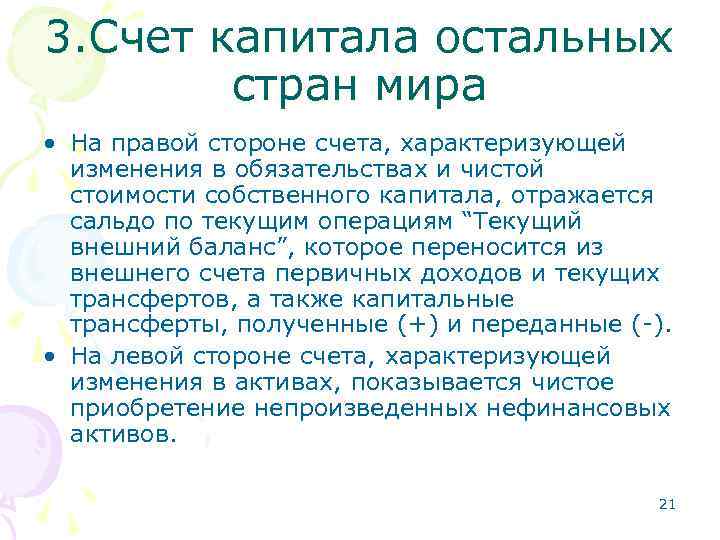 3.Счет капитала остальных стран мира

• На правой стороне счета, характеризующей изменения в обязательствах и чистой стоимости собственного капитала, отражается сальдо по текущим операциям “Текущий внешний баланс”, которое переносится из внешнего счета первичных доходов и текущих трансфертов, а также капитальные трансферты, полученные (+) и переданные (-).
• На левой стороне счета, характеризующей изменения в активах, показывается чистое приобретение непроизведенных нефинансовых активов.

21